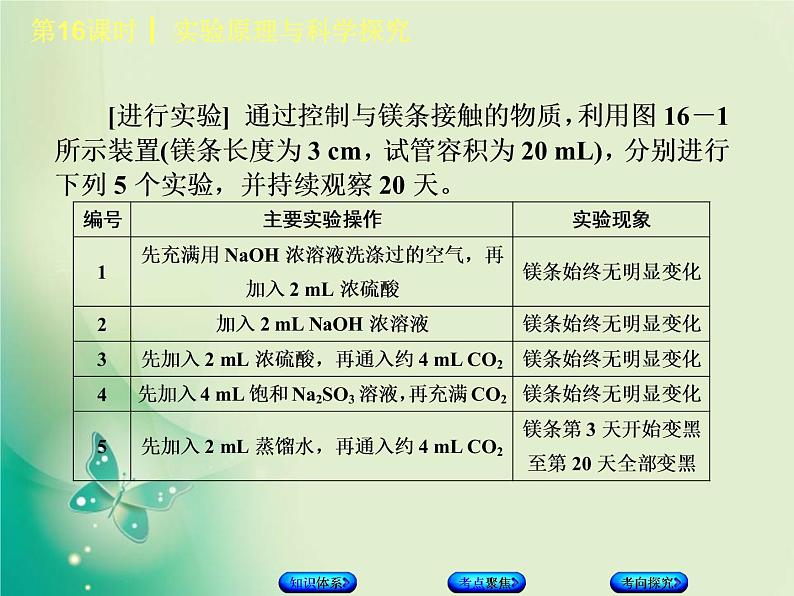 第16课时 ┃ 实验原理与科学探究

[进行实验] 通过控制与镁条接触的物质，利用图 16－1 所示装置(镁条长度为 3 cm，试管容积为 20 mL)，分别进行下列 5 个实验，并持续观察 20 天。

| 编号 | 主要实验操作 | 实验现象 |
|---|---|---|
| 1 | 先充满用 NaOH 浓溶液洗涤过的空气，再加入 2 mL 浓硫酸 | 镁条始终无明显变化 |
| 2 | 加入 2 mL NaOH 浓溶液 | 镁条始终无明显变化 |
| 3 | 先加入 2 mL 浓硫酸，再通入约 4 mL $CO_2$ | 镁条始终无明显变化 |
| 4 | 先加入 4 mL 饱和 $Na_2SO_3$ 溶液，再充满 $CO_2$ | 镁条始终无明显变化 |
| 5 | 先加入 2 mL 蒸馏水，再通入约 4 mL $CO_2$ | 镁条第 3 天开始变黑至第 20 天全部变黑 |

知识体系 考点聚焦 考向探究